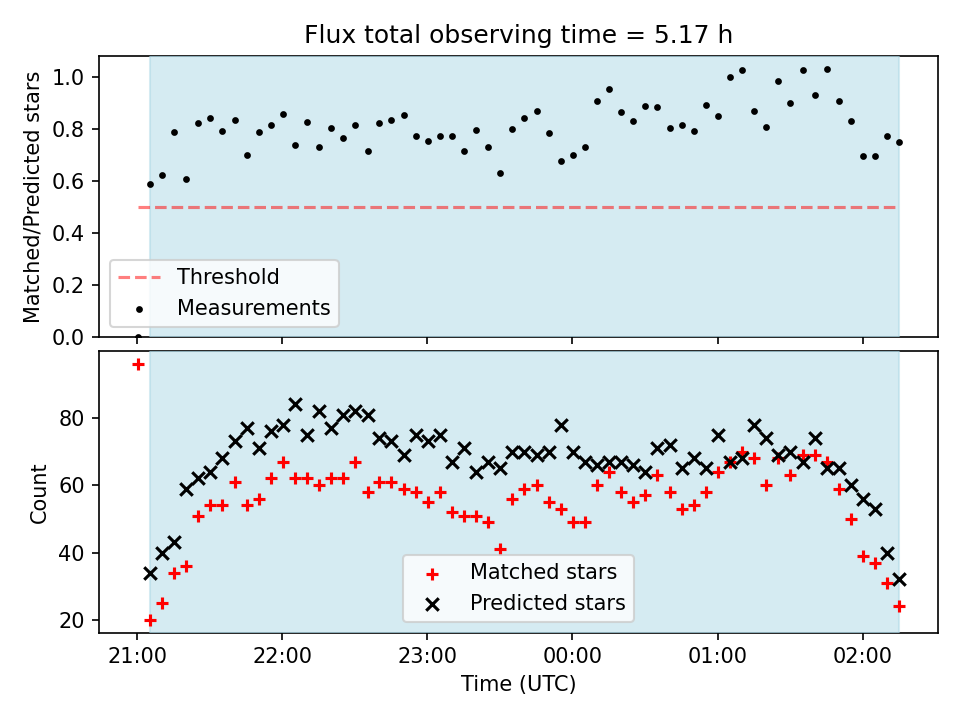 Flux total observing time = 5.17 h

Matched/Predicted stars

1.0
0.8
0.6
0.4
0.2
0.0

Threshold
Measurements

Count

80
60
40
20

Matched stars
Predicted stars

21:00
22:00
23:00
00:00
01:00
02:00

Time (UTC)